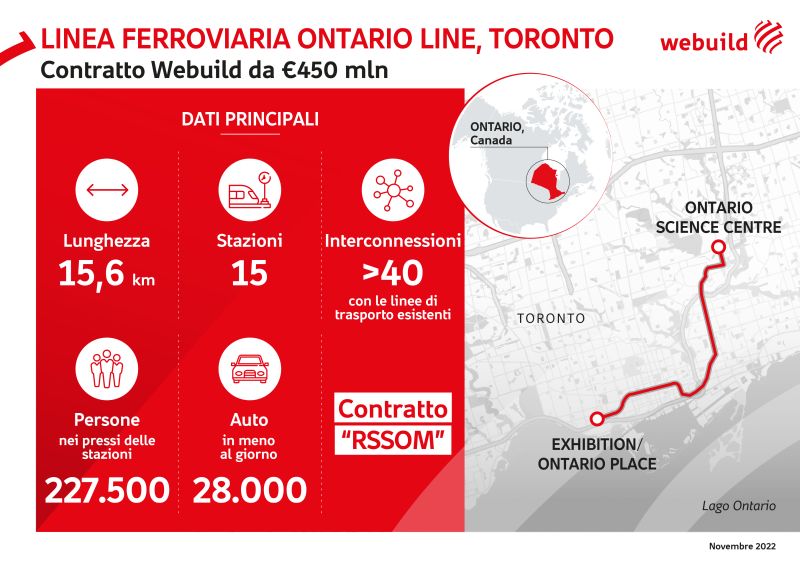 LINEA FERROVIARIA ONTARIO LINE, TORONTO
Contratto Webuild da €450 mln

webuild

DATI PRINCIPALI

Lunghezza
15,6 km

Stazioni
15

Interconnessioni
>40
con le linee di trasporto esistenti

Persone
nei pressi delle stazioni
227.500

Auto
in meno al giorno
28.000

Contratto
"RSSOM"

ONTARIO, Canada

ONTARIO SCIENCE CENTRE

TORONTO

EXHIBITION/ ONTARIO PLACE

Lago Ontario

Novembre 2022